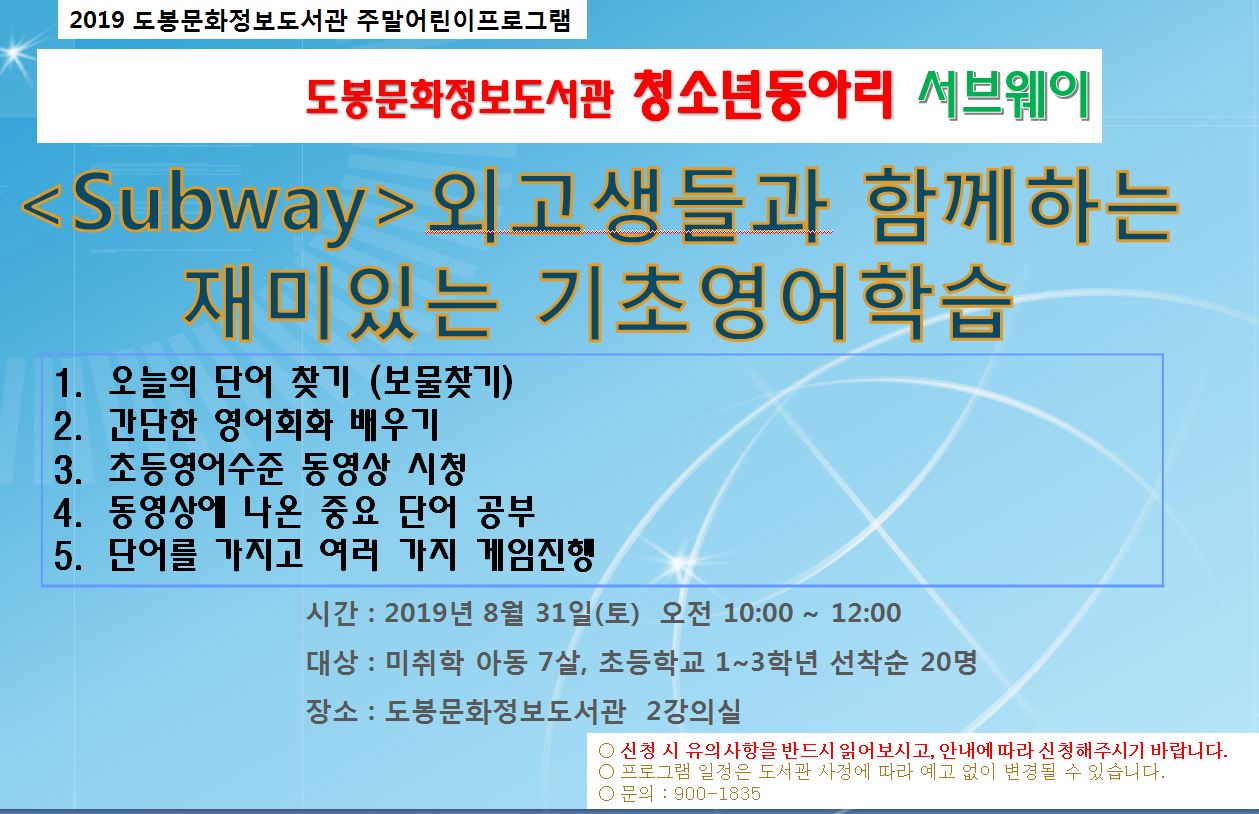 2019 도봉문화정보도서관 주말어린이프로그램

도봉문화정보도서관 청소년동아리 서브웨이

<Subway>외고생들과 함께하는 재미있는 기초영어학습

1. 오늘의 단어 찾기 (보물찾기)
2. 간단한 영어회화 배우기
3. 초등영어수준 동영상 시청
4. 동영상에 나온 중요 단어 공부
5. 단어를 가지고 여러 가지 게임진행

시간 : 2019년 8월 31일(토) 오전 10:00 ~ 12:00

대상 : 미취학 아동 7살, 초등학교 1~3학년 선착순 20명

장소 : 도봉문화정보도서관 2강의실

○ 신청 시 유의사항을 반드시 읽어보시고, 안내에 따라 신청해주시기 바랍니다.
○ 프로그램 일정은 도서관 사정에 따라 예고 없이 변경될 수 있습니다.
○ 문의 : 900-1835